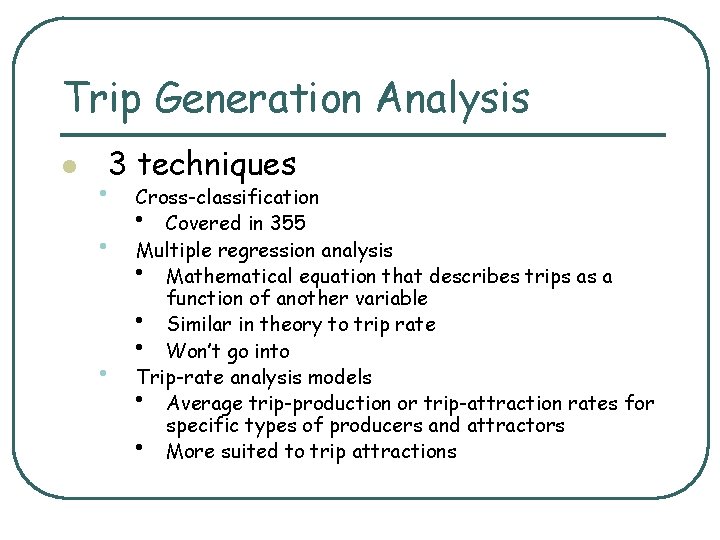 Trip Generation Analysis

- 3 techniques
  - Cross-classification
    - Covered in 355
  - Multiple regression analysis
    - Mathematical equation that describes trips as a function of another variable
    - Similar in theory to trip rate
    - Won't go into
  - Trip-rate analysis models
    - Average trip-production or trip-attraction rates for specific types of producers and attractors
    - More suited to trip attractions